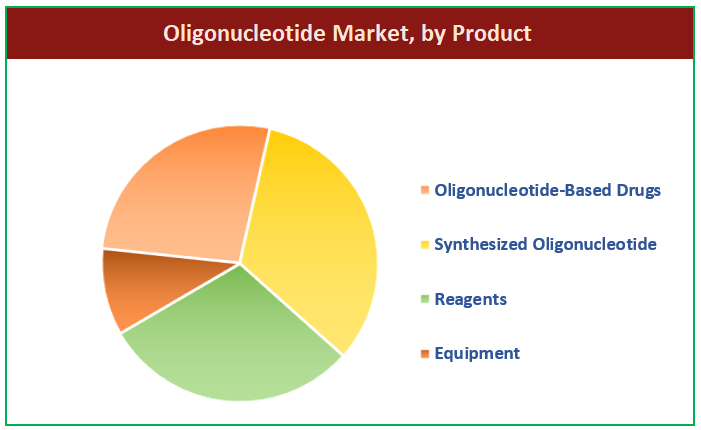 Oligonucleotide Market, by Product

Oligonucleotide-Based Drugs
Synthesized Oligonucleotide
Reagents
Equipment